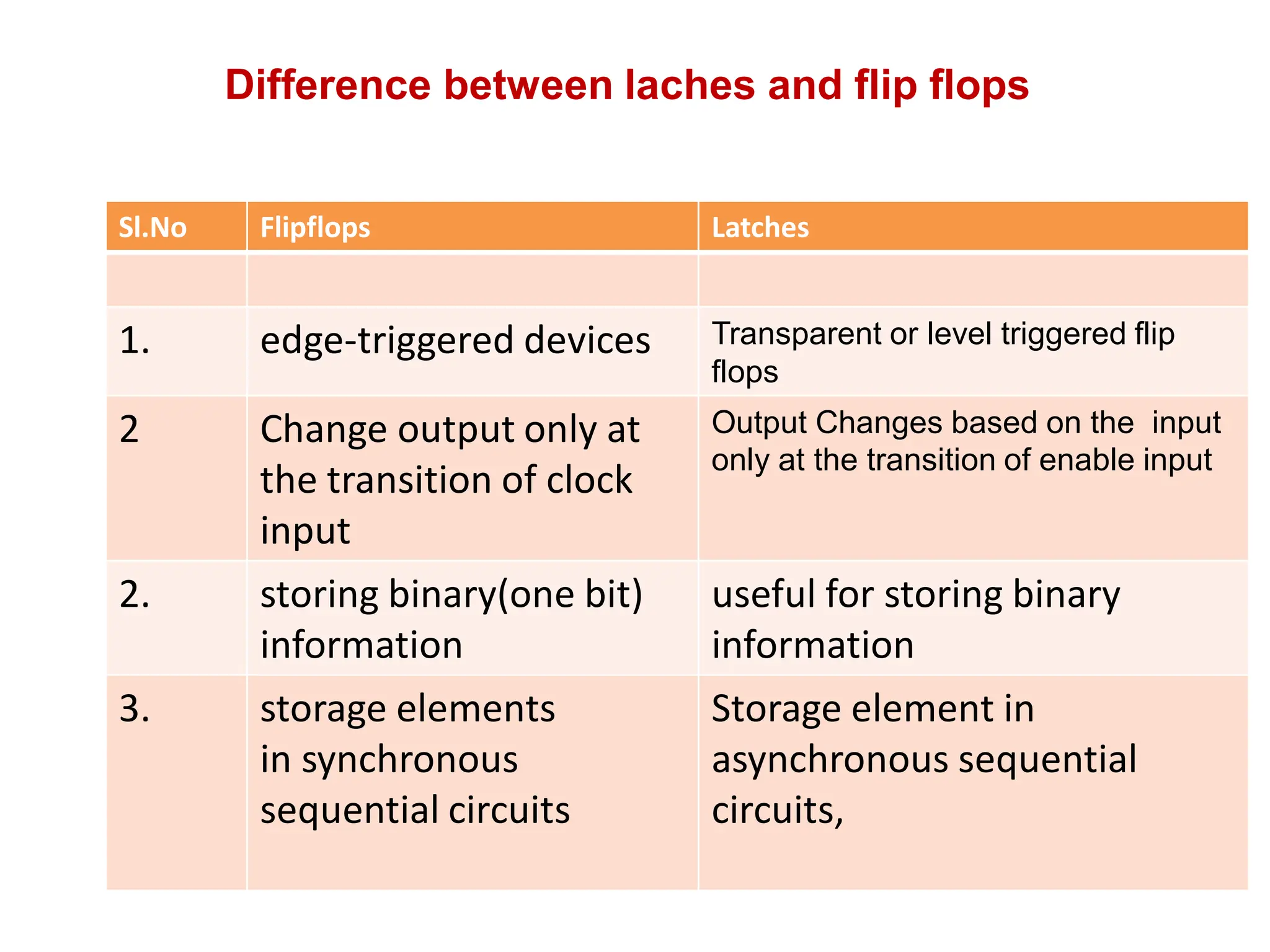 Difference between laches and flip flops

| Sl.No | Flipflops | Latches |
|---|---|---|
| | | |
| 1. | edge-triggered devices | Transparent or level triggered flip flops |
| 2 | Change output only at the transition of clock input | Output Changes based on the input only at the transition of enable input |
| 2. | storing binary(one bit) information | useful for storing binary information |
| 3. | storage elements in synchronous sequential circuits | Storage element in asynchronous sequential circuits, |